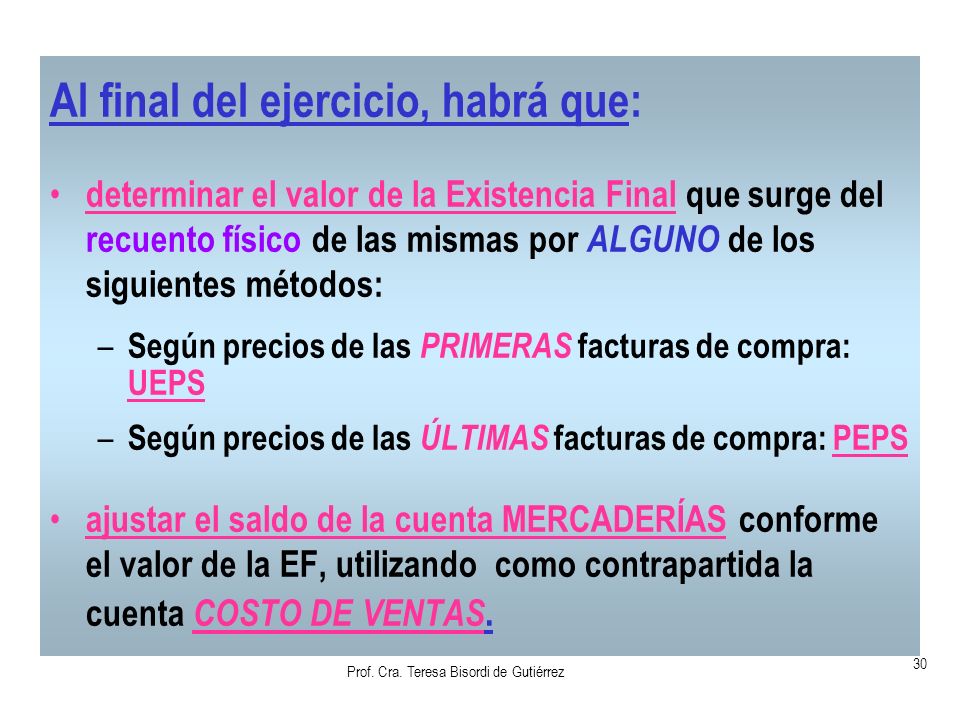 Al final del ejercicio, habrá que:

• determinar el valor de la Existencia Final que surge del recuento físico de las mismas por ALGUNO de los siguientes métodos:

– Según precios de las PRIMERAS facturas de compra: UEPS

– Según precios de las ÚLTIMAS facturas de compra: PEPS

• ajustar el saldo de la cuenta MERCADERÍAS conforme el valor de la EF, utilizando como contrapartida la cuenta COSTO DE VENTAS.

Prof. Cra. Teresa Bisordi de Gutiérrez

30